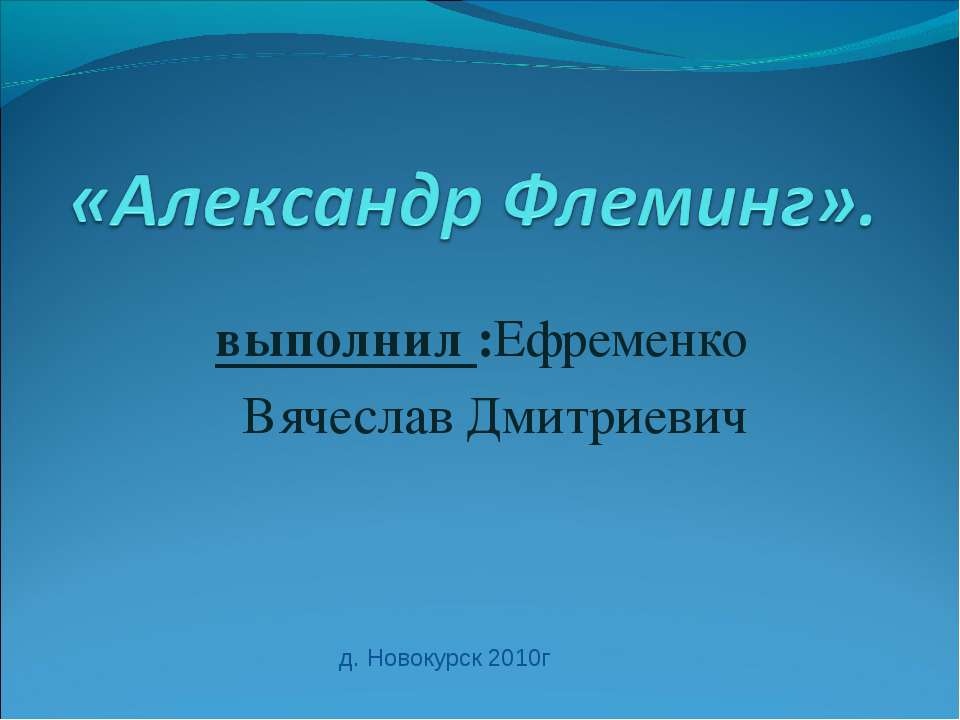 «Александр Флеминг».

выполнил :Ефременко Вячеслав Дмитриевич

д. Новокурск 2010г